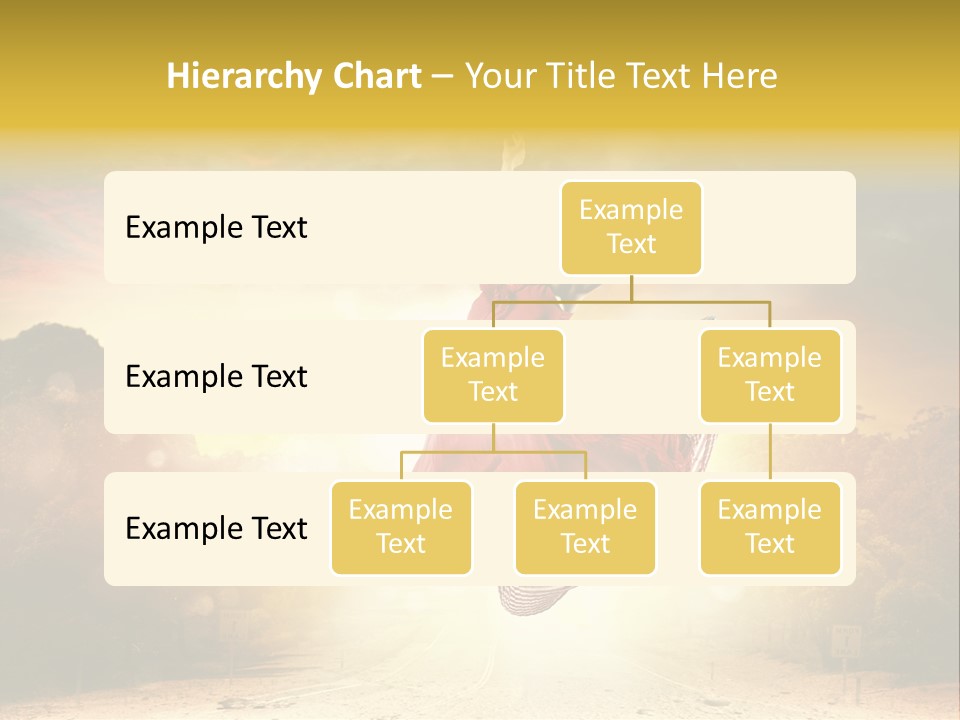 Hierarchy Chart – Your Title Text Here

Example Text

Example Text

Example Text

Example Text

Example Text

Example Text

Example Text

Example Text

Example Text